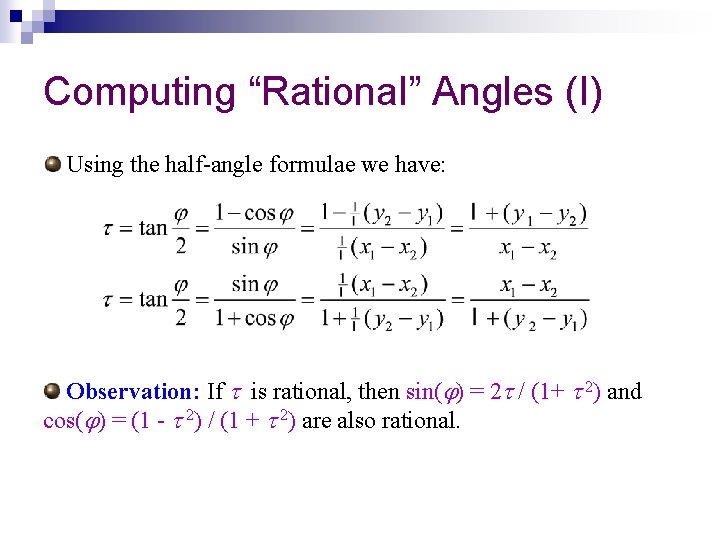 Computing “Rational” Angles (I)

Using the half-angle formulae we have:

$\tau = \tan\frac{\varphi}{2} = \frac{1-\cos\varphi}{\sin\varphi} = \frac{1-\frac{1}{l}(y_2-y_1)}{\frac{1}{l}(x_1-x_2)} = \frac{l+(y_1-y_2)}{x_1-x_2}$

$\tau = \tan\frac{\varphi}{2} = \frac{\sin\varphi}{1+\cos\varphi} = \frac{\frac{1}{l}(x_1-x_2)}{1+\frac{1}{l}(y_2-y_1)} = \frac{x_1-x_2}{l+(y_2-y_1)}$

Observation: If $\tau$ is rational, then $\sin(\varphi) = 2\tau / (1+ \tau^2)$ and $\cos(\varphi) = (1 - \tau^2) / (1 + \tau^2)$ are also rational.